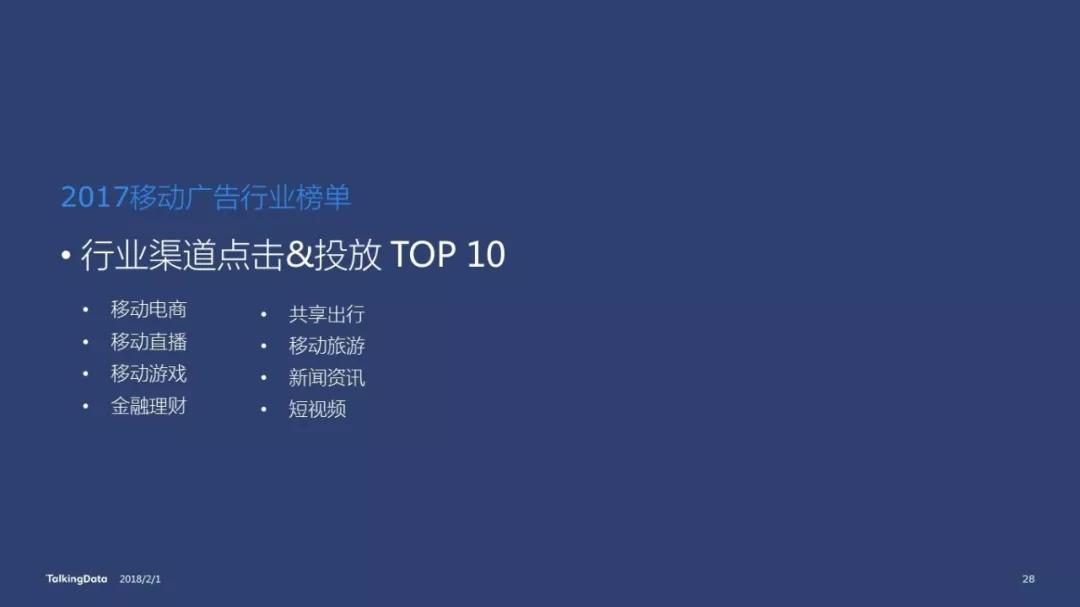 2017移动广告行业榜单

• 行业渠道点击&投放 TOP 10

• 移动电商
• 移动直播
• 移动游戏
• 金融理财

• 共享出行
• 移动旅游
• 新闻资讯
• 短视频

TalkingData 2018/2/1 28